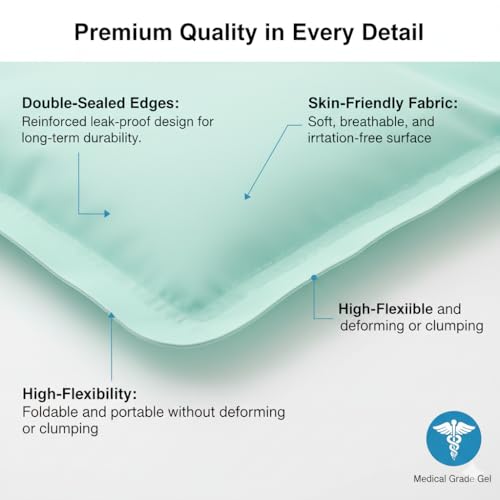 Premium Quality in Every Detail

Double-Sealed Edges:
Reinforced leak-proof design for long-term durability.

Skin-Friendly Fabric:
Soft, breathable, and irrtation-free surface

High-Flexiible and deforming or clumping

High-Flexibility:
Foldable and portable without deforming or clumping

Medical Grade Gel